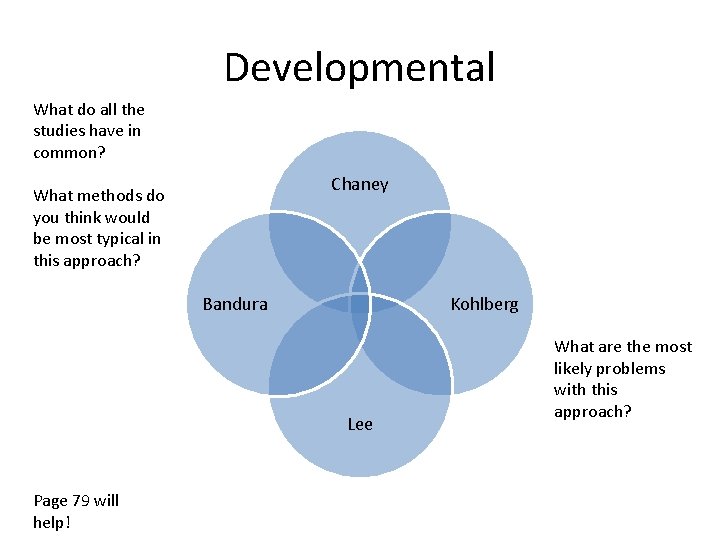 Developmental

What do all the studies have in common?

What methods do you think would be most typical in this approach?

Chaney

Bandura

Kohlberg

Lee

What are the most likely problems with this approach?

Page 79 will help!